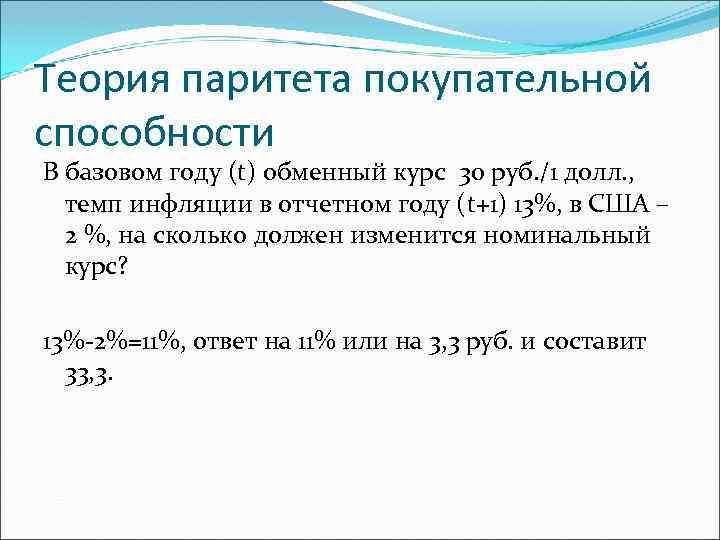 Теория паритета покупательной способности

В базовом году (t) обменный курс 30 руб./1 долл., темп инфляции в отчетном году (t+1) 13%, в США – 2 %, на сколько должен изменится номинальный курс?

13%-2%=11%, ответ на 11% или на 3,3 руб. и составит 33,3.